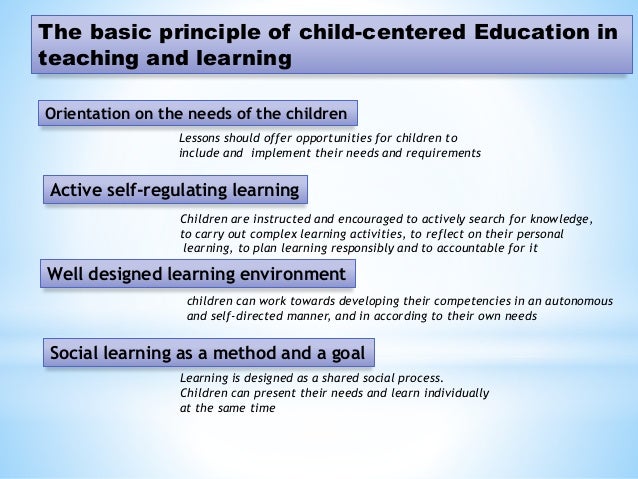 The basic principle of child-centered Education in teaching and learning

Orientation on the needs of the children

Lessons should offer opportunities for children to include and implement their needs and requirements

Active self-regulating learning

Children are instructed and encouraged to actively search for knowledge, to carry out complex learning activities, to reflect on their personal learning, to plan learning responsibly and to accountable for it

Well designed learning environment

children can work towards developing their competencies in an autonomous and self-directed manner, and in according to their own needs

Social learning as a method and a goal

Learning is designed as a shared social process. Children can present their needs and learn individually at the same time